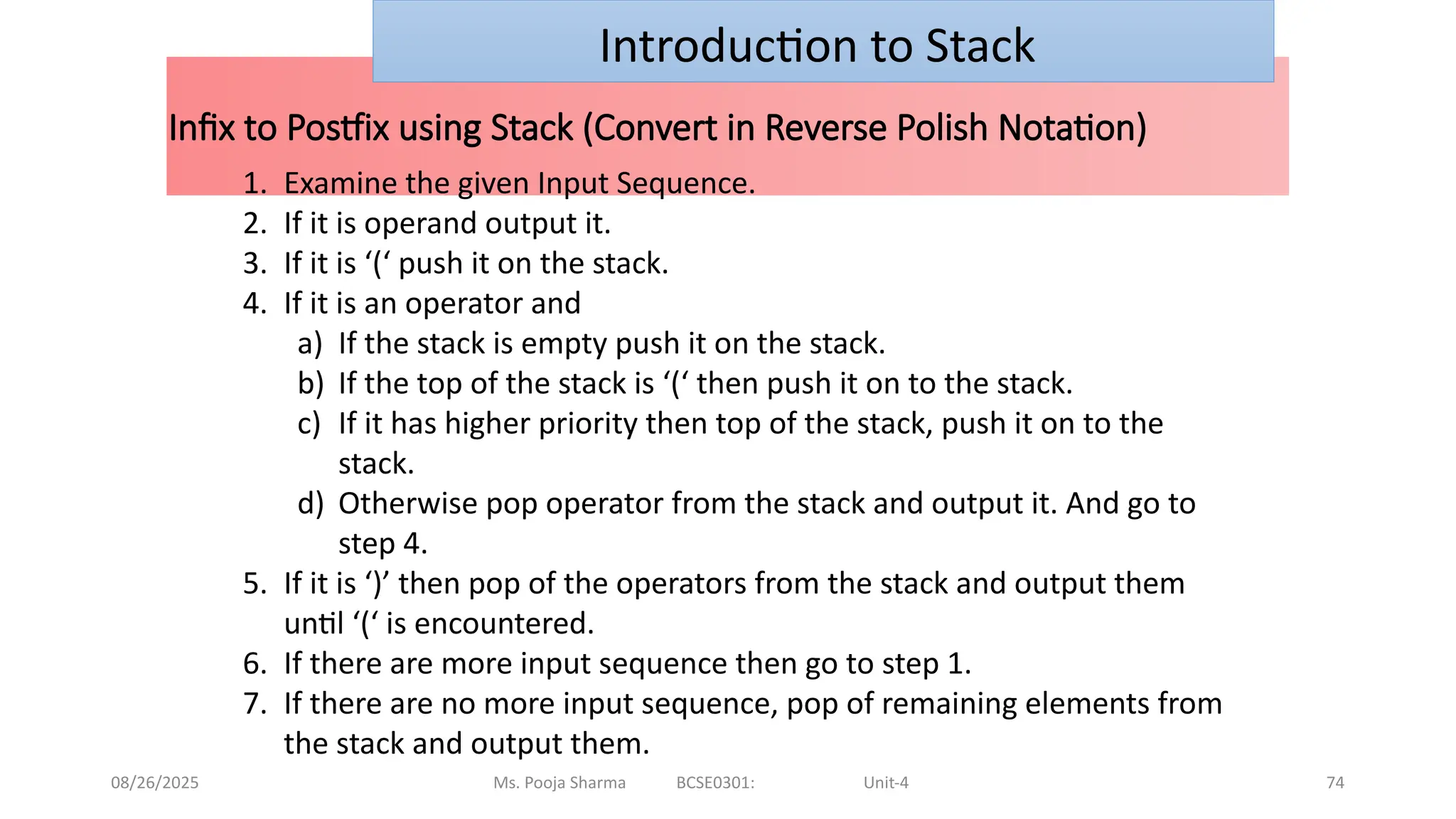 Introduction to Stack

Infix to Postfix using Stack (Convert in Reverse Polish Notation)

1. Examine the given Input Sequence.
2. If it is operand output it.
3. If it is ‘(‘ push it on the stack.
4. If it is an operator and
 a) If the stack is empty push it on the stack.
 b) If the top of the stack is ‘(‘ then push it on to the stack.
 c) If it has higher priority then top of the stack, push it on to the stack.
 d) Otherwise pop operator from the stack and output it. And go to step 4.
5. If it is ‘)’ then pop of the operators from the stack and output them until ‘(‘ is encountered.
6. If there are more input sequence then go to step 1.
7. If there are no more input sequence, pop of remaining elements from the stack and output them.

08/26/2025 Ms. Pooja Sharma BCSE0301: Unit-4 74